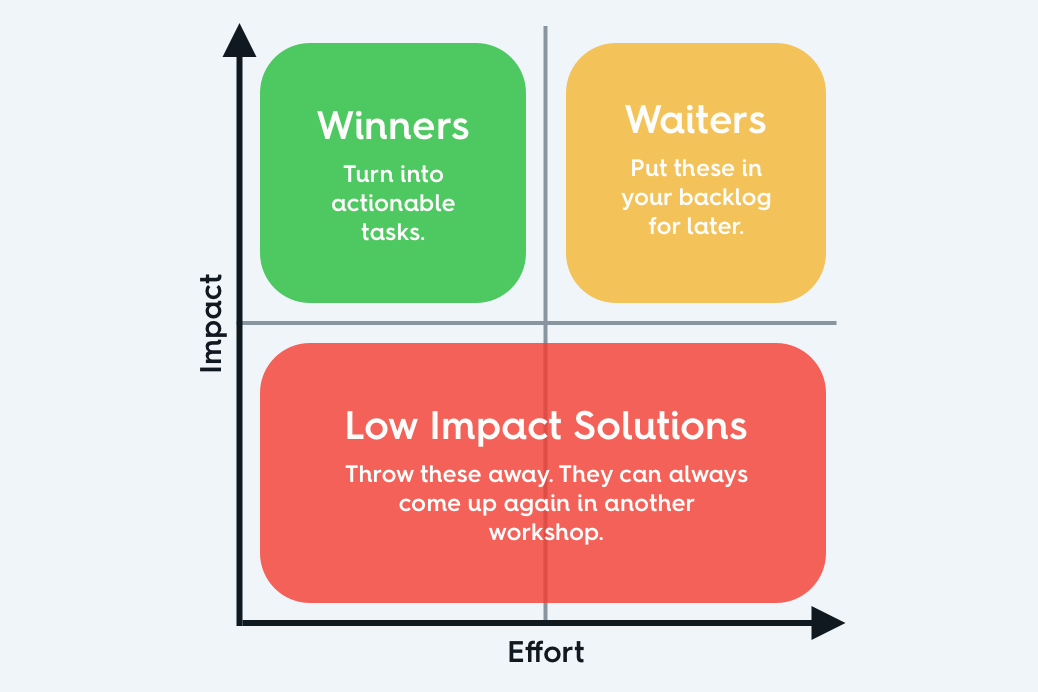 Impact

Winners

Turn into actionable tasks.

Waiters

Put these in your backlog for later.

Low Impact Solutions

Throw these away. They can always come up again in another workshop.

Effort